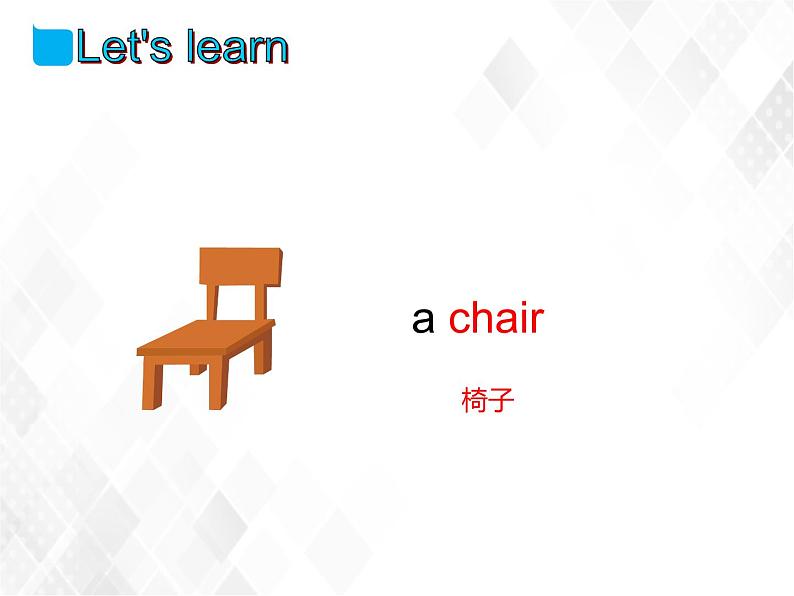 Let's learn

a chair

椅子